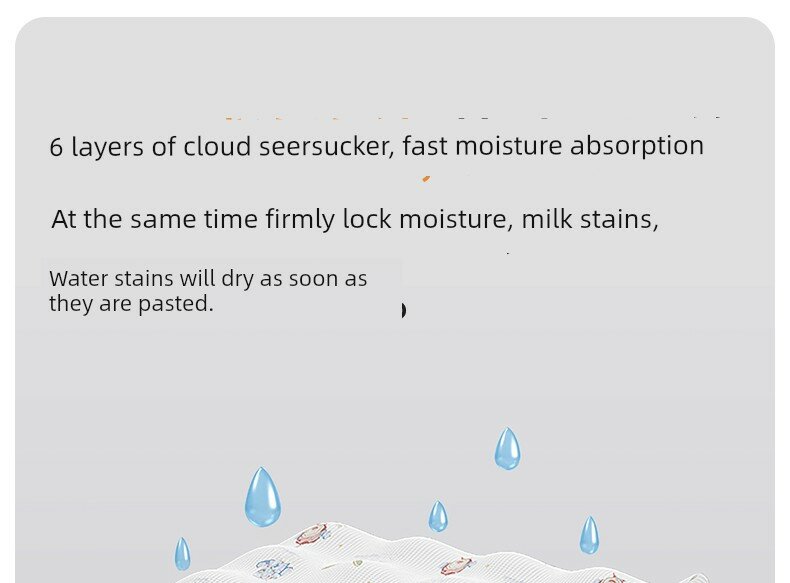 6 layers of cloud seersucker, fast moisture absorption

At the same time firmly lock moisture, milk stains,

Water stains will dry as soon as they are pasted.